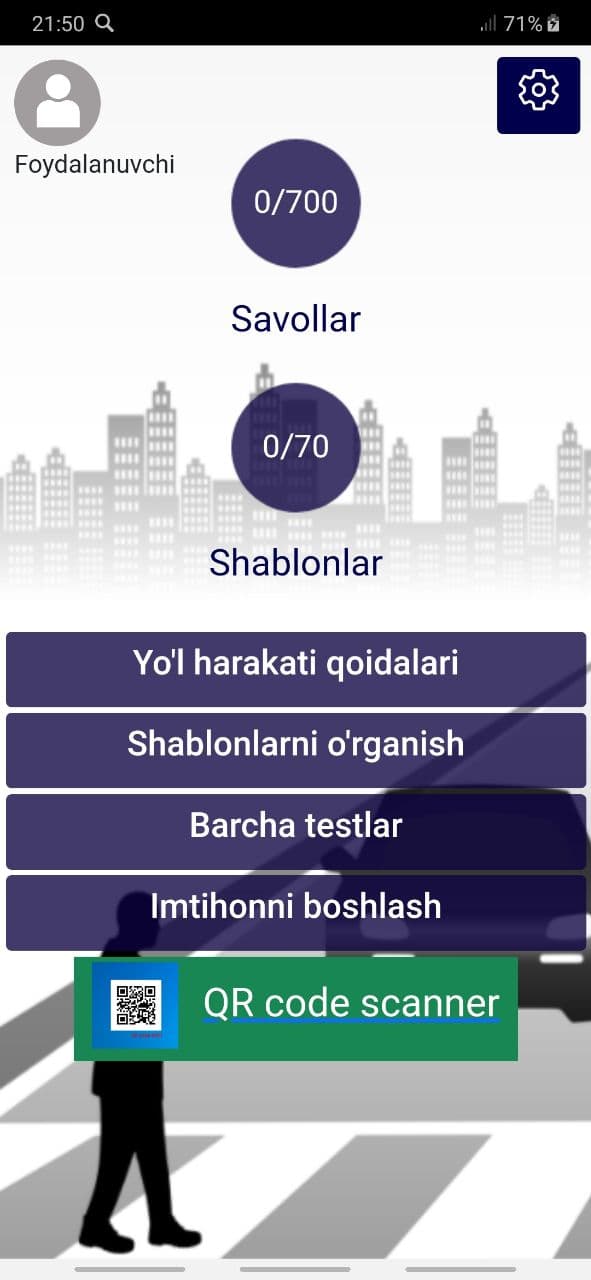 21:50
71%

Foydalanuvchi

0/700

Savollar

0/70

Shablonlar

Yo'l harakati qoidalari

Shablonlarni o'rganish

Barcha testlar

Imtihonni boshlash

QR code scanner